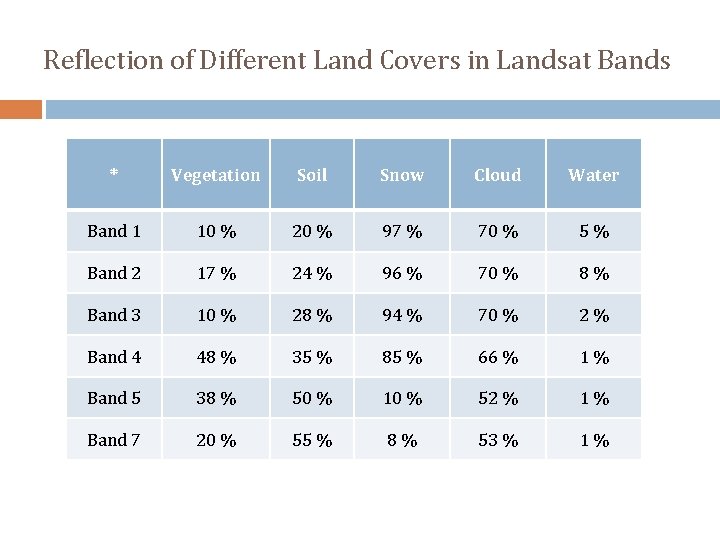 Reflection of Different Land Covers in Landsat Bands

| * | Vegetation | Soil | Snow | Cloud | Water |
|---|---|---|---|---|---|
| Band 1 | 10 % | 20 % | 97 % | 70 % | 5 % |
| Band 2 | 17 % | 24 % | 96 % | 70 % | 8 % |
| Band 3 | 10 % | 28 % | 94 % | 70 % | 2 % |
| Band 4 | 48 % | 35 % | 85 % | 66 % | 1 % |
| Band 5 | 38 % | 50 % | 10 % | 52 % | 1 % |
| Band 7 | 20 % | 55 % | 8 % | 53 % | 1 % |